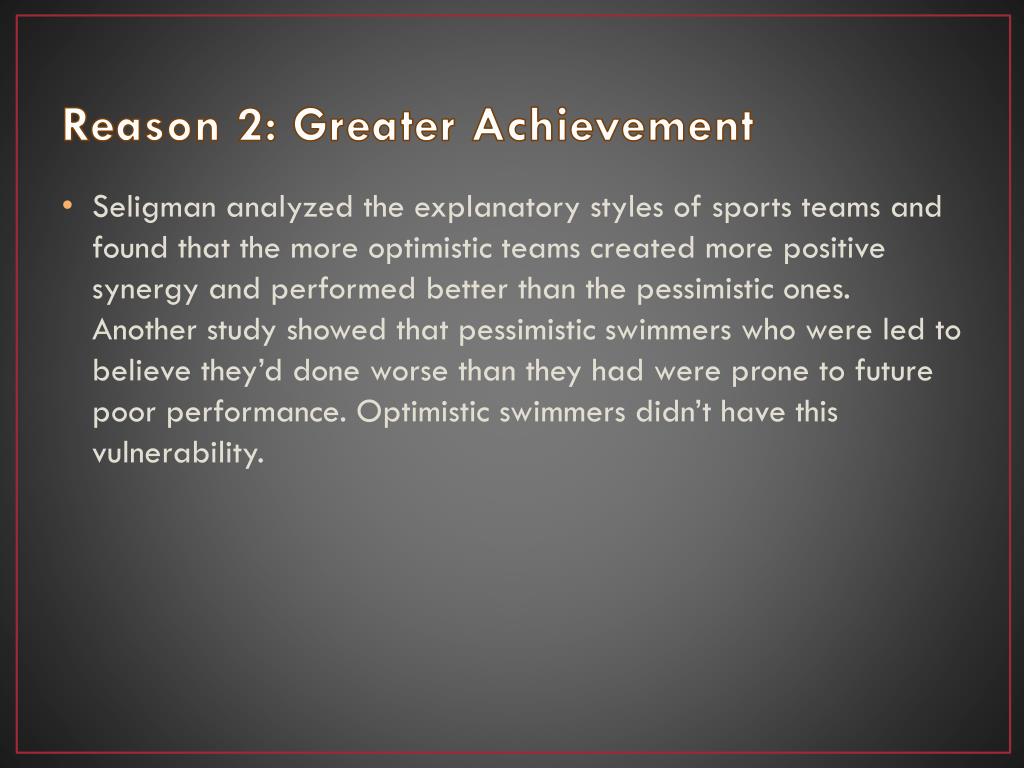 Reason 2: Greater Achievement

• Seligman analyzed the explanatory styles of sports teams and found that the more optimistic teams created more positive synergy and performed better than the pessimistic ones. Another study showed that pessimistic swimmers who were led to believe they'd done worse than they had were prone to future poor performance. Optimistic swimmers didn't have this vulnerability.